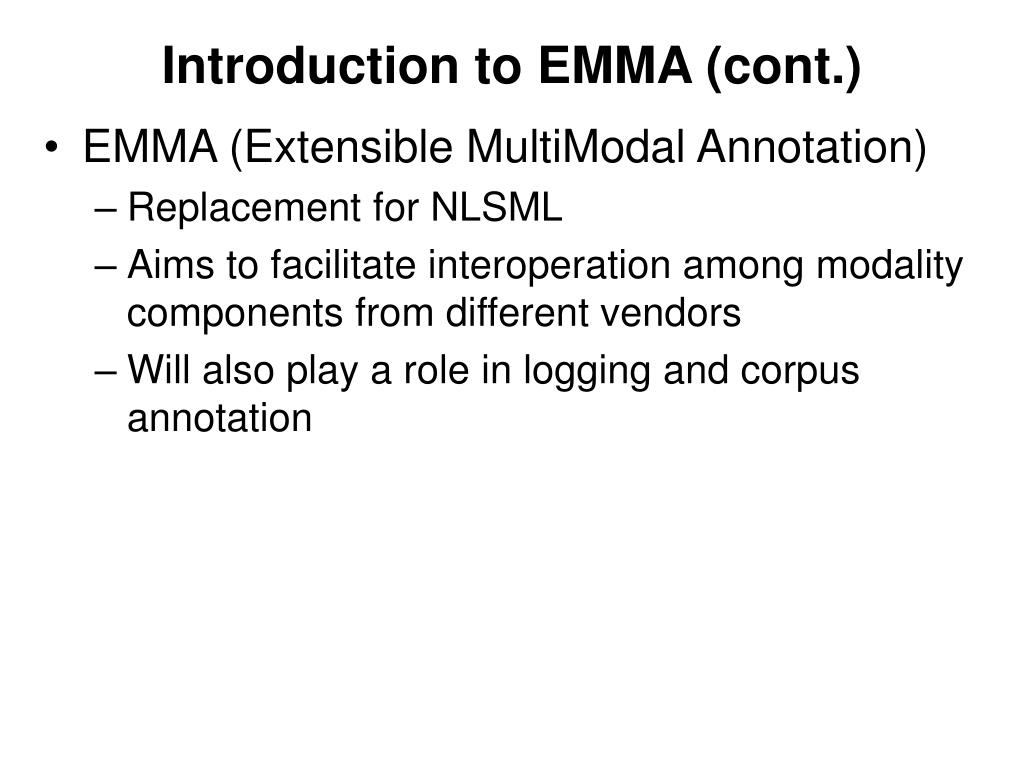 Introduction to EMMA (cont.)

• EMMA (Extensible MultiModal Annotation)
– Replacement for NLSML
– Aims to facilitate interoperation among modality components from different vendors
– Will also play a role in logging and corpus annotation